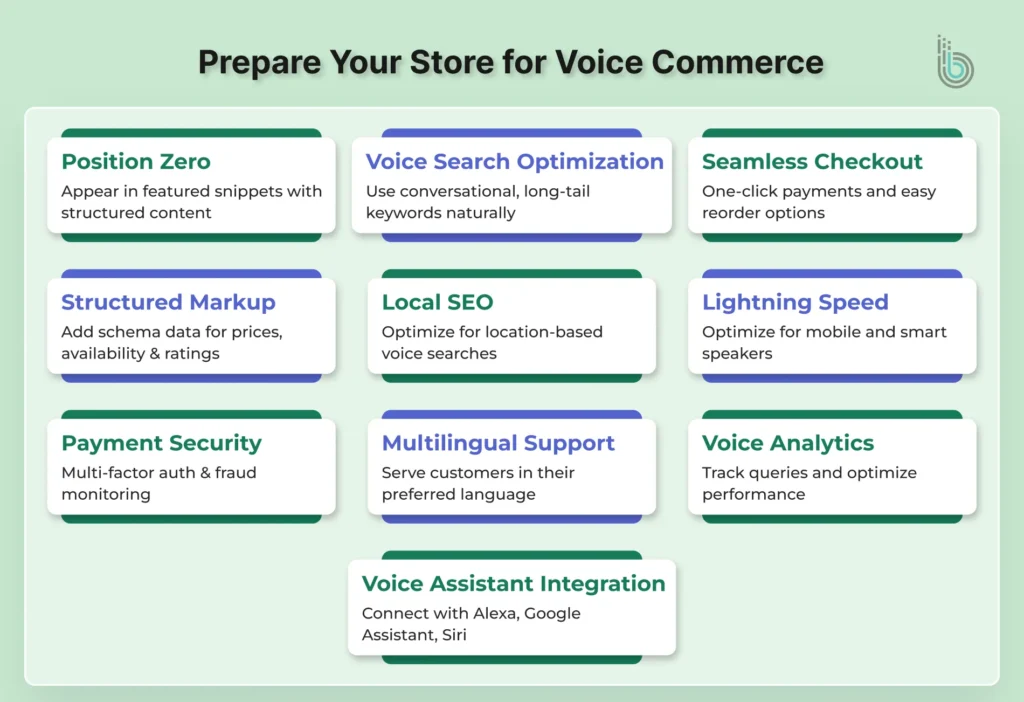 Prepare Your Store for Voice Commerce

Position Zero
Appear in featured snippets with structured content

Voice Search Optimization
Use conversational, long-tail keywords naturally

Seamless Checkout
One-click payments and easy reorder options

Structured Markup
Add schema data for prices, availability & ratings

Local SEO
Optimize for location-based voice searches

Lightning Speed
Optimize for mobile and smart speakers

Payment Security
Multi-factor auth & fraud monitoring

Multilingual Support
Serve customers in their preferred language

Voice Analytics
Track queries and optimize performance

Voice Assistant Integration
Connect with Alexa, Google Assistant, Siri